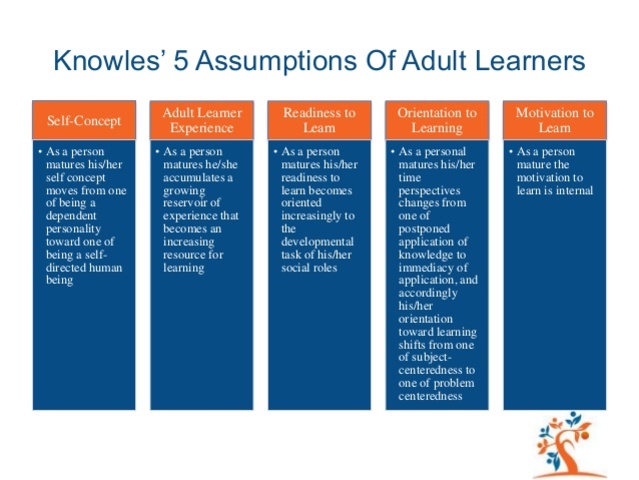 Knowles' 5 Assumptions Of Adult Learners

Self-Concept

• As a person matures his/her self concept moves from one of being a dependent personality toward one of being a self-directed human being

Adult Learner Experience

• As a person matures he/she accumulates a growing reservoir of experience that becomes an increasing resource for learning

Readiness to Learn

• As a person matures his/her readiness to learn becomes oriented increasingly to the developmental task of his/her social roles

Orientation to Learning

• As a personal matures his/her time perspectives changes from one of postponed application of knowledge to immediacy of application, and accordingly his/her orientation toward learning shifts from one of subject-centeredness to one of problem centeredness

Motivation to Learn

• As a person mature the motivation to learn is internal